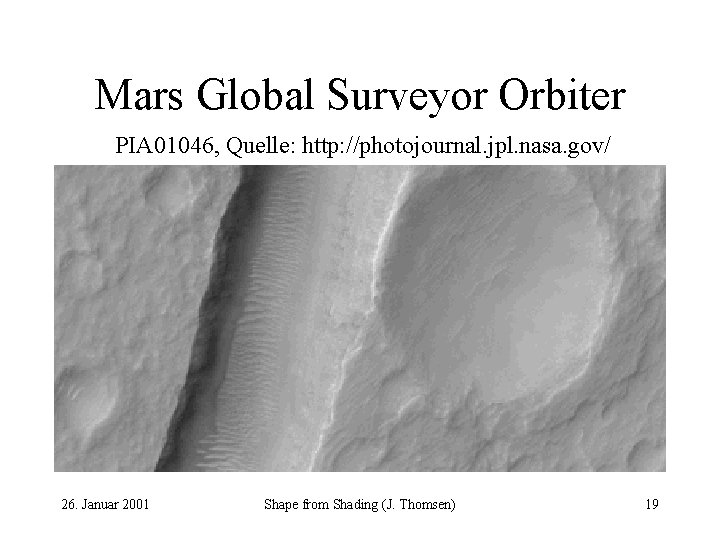 Mars Global Surveyor Orbiter

PIA01046, Quelle: http://photojournal.jpl.nasa.gov/

26. Januar 2001

Shape from Shading (J. Thomsen)

19